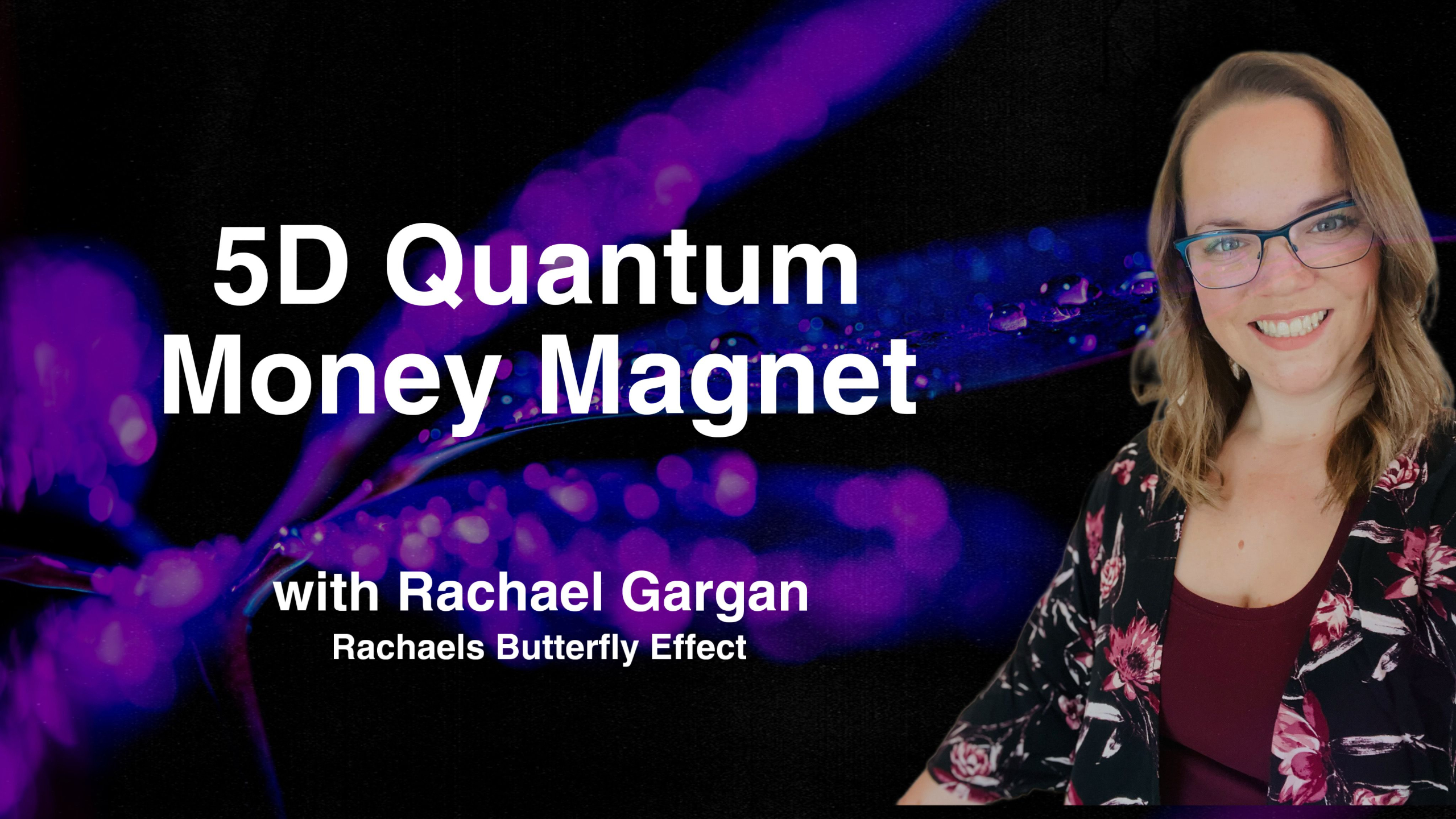 5D Quantum Money Magnet

with Rachael Gargan
Rachaels Butterfly Effect